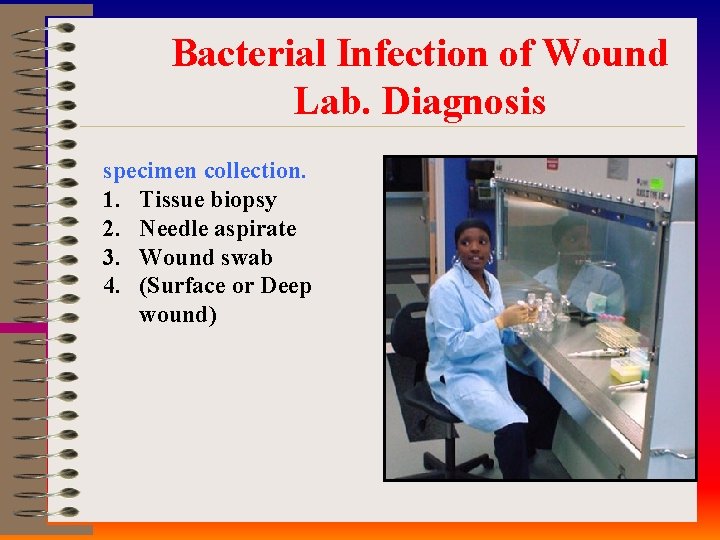 Bacterial Infection of Wound
Lab. Diagnosis

specimen collection.
1. Tissue biopsy
2. Needle aspirate
3. Wound swab
4. (Surface or Deep wound)